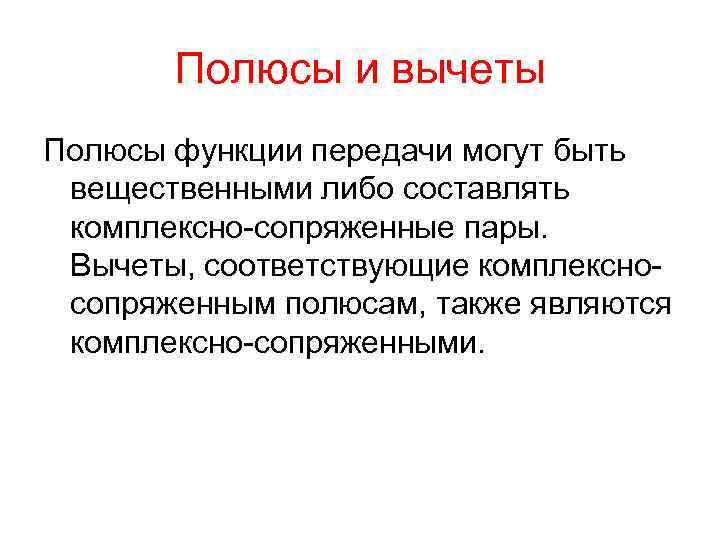 Полюсы и вычеты

Полюсы функции передачи могут быть вещественными либо составлять комплексно-сопряженные пары. Вычеты, соответствующие комплексно-сопряженным полюсам, также являются комплексно-сопряженными.